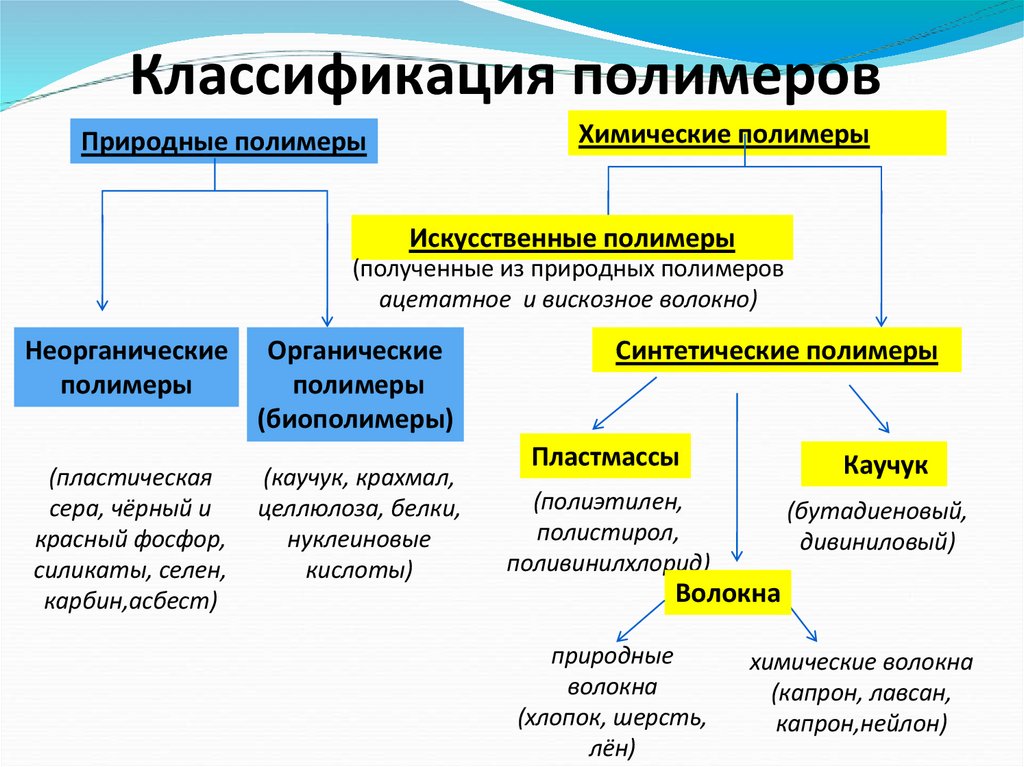 Классификация полимеров

Природные полимеры

Химические полимеры

Искусственные полимеры
(полученные из природных полимеров ацетатное и вискозное волокно)

Неорганические полимеры

Органические полимеры (биополимеры)

Синтетические полимеры

(пластическая сера, чёрный и красный фосфор, силикаты, селен, карбин,асбест)

(каучук, крахмал, целлюлоза, белки, нуклеиновые кислоты)

Пластмассы

(полиэтилен, полистирол, поливинилхлорид)

Каучук

(бутадиеновый, дивиниловый)

Волокна

природные волокна (хлопок, шерсть, лён)

химические волокна (капрон, лавсан, капрон,нейлон)